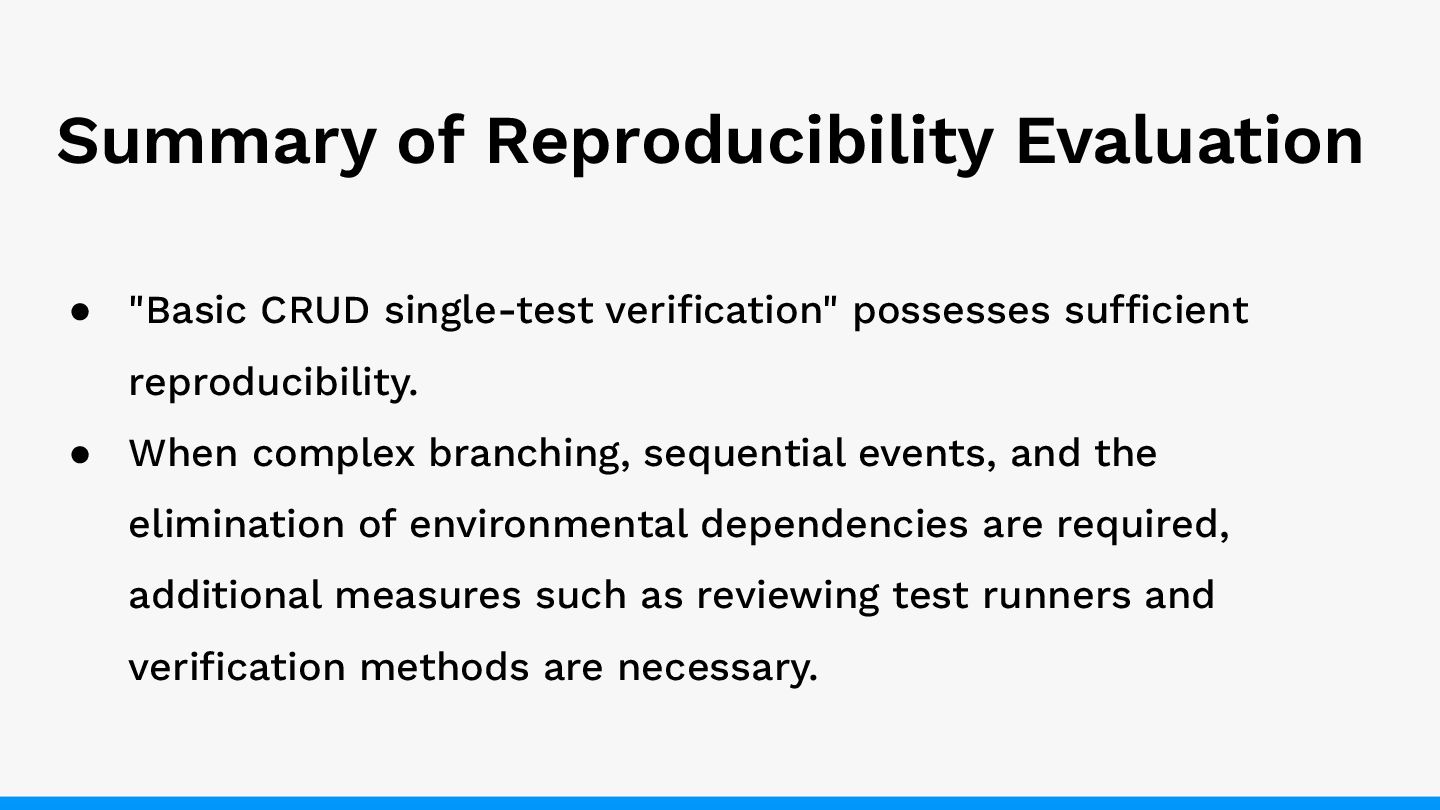 Summary of Reproducibility Evaluation

● "Basic CRUD single-test verification" possesses sufficient reproducibility.
● When complex branching, sequential events, and the elimination of environmental dependencies are required, additional measures such as reviewing test runners and verification methods are necessary.